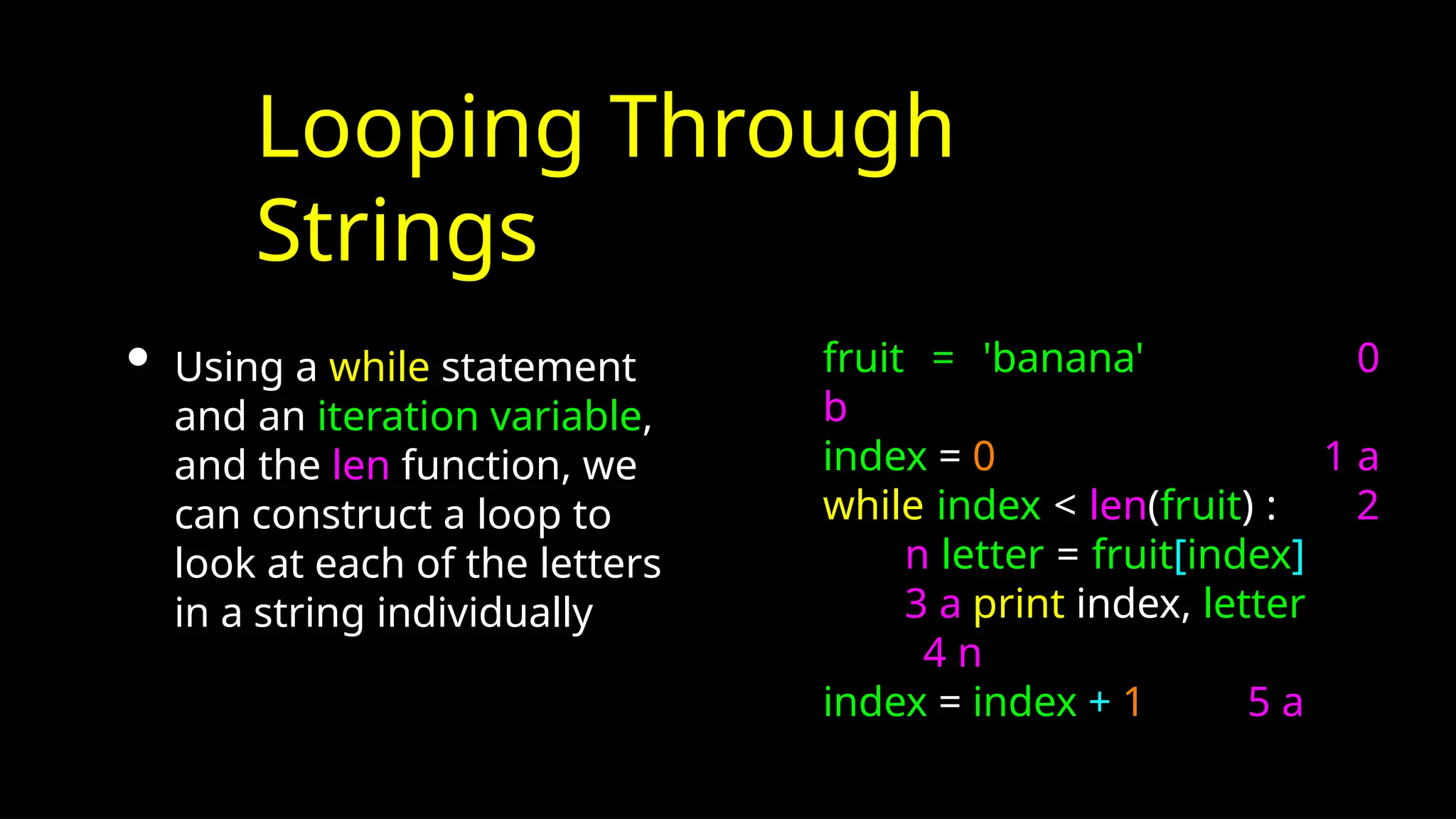 Looping Through Strings

• Using a while statement and an iteration variable, and the len function, we can construct a loop to look at each of the letters in a string individually

fruit = 'banana' 0
b
index = 0 1 a
while index < len(fruit) : 2
n letter = fruit[index]
3 a print index, letter
4 n
index = index + 1 5 a